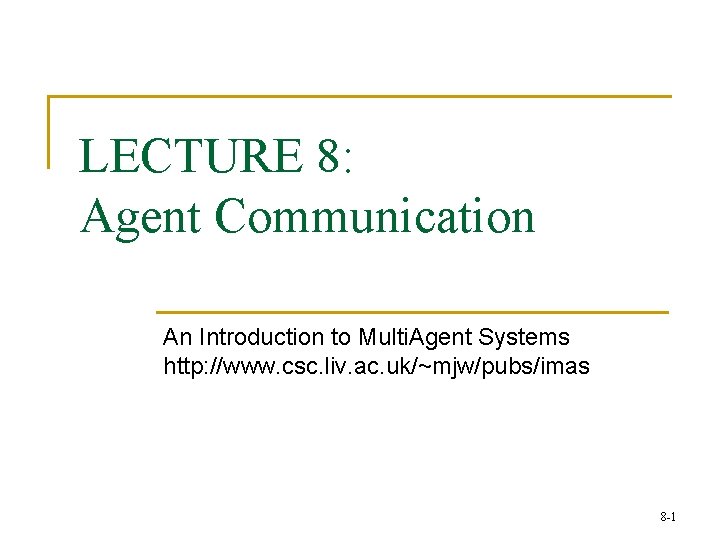 LECTURE 8:
Agent Communication

An Introduction to MultiAgent Systems
http://www.csc.liv.ac.uk/~mjw/pubs/imas

8-1